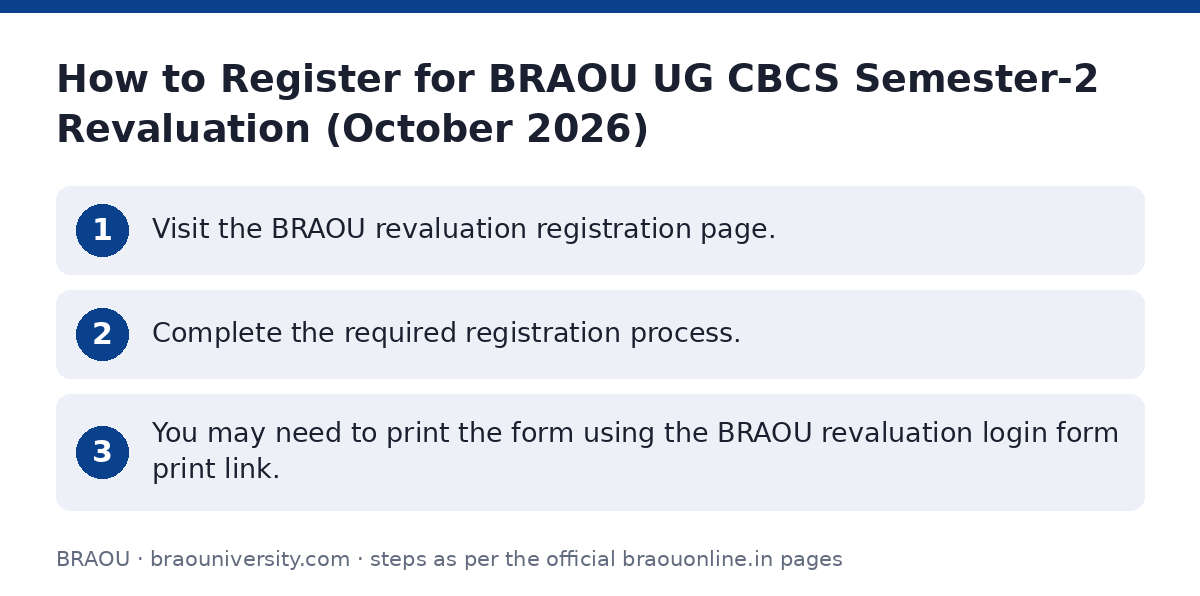 How to Register for BRAOU UG CBCS Semester-2 Revaluation (October 2026)

1 Visit the BRAOU revaluation registration page.

2 Complete the required registration process.

3 You may need to print the form using the BRAOU revaluation login form print link.

BRAOU · braouniversity.com · steps as per the official braouonline.in pages